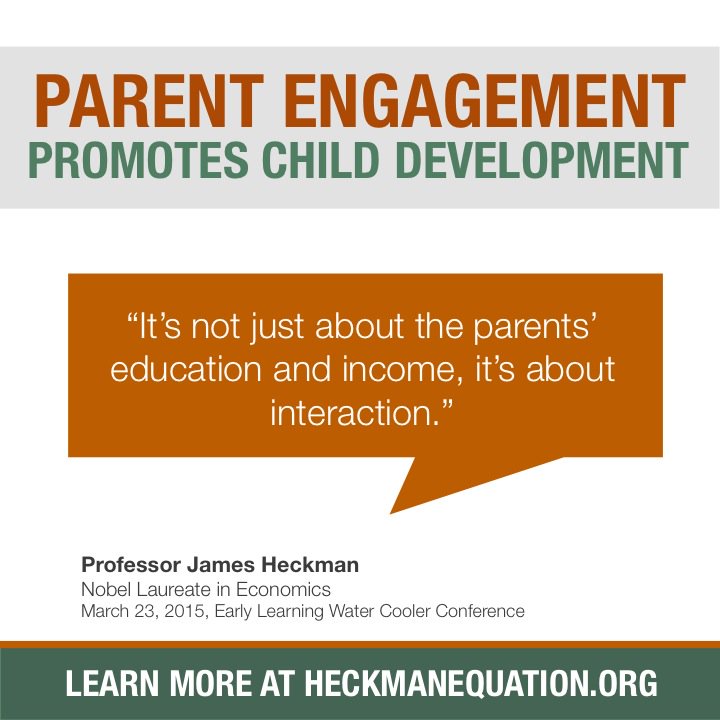 PARENT ENGAGEMENT
PROMOTES CHILD DEVELOPMENT

“It’s not just about the parents’ education and income, it’s about interaction.”

Professor James Heckman
Nobel Laureate in Economics
March 23, 2015, Early Learning Water Cooler Conference

LEARN MORE AT HECKMANEQUATION.ORG